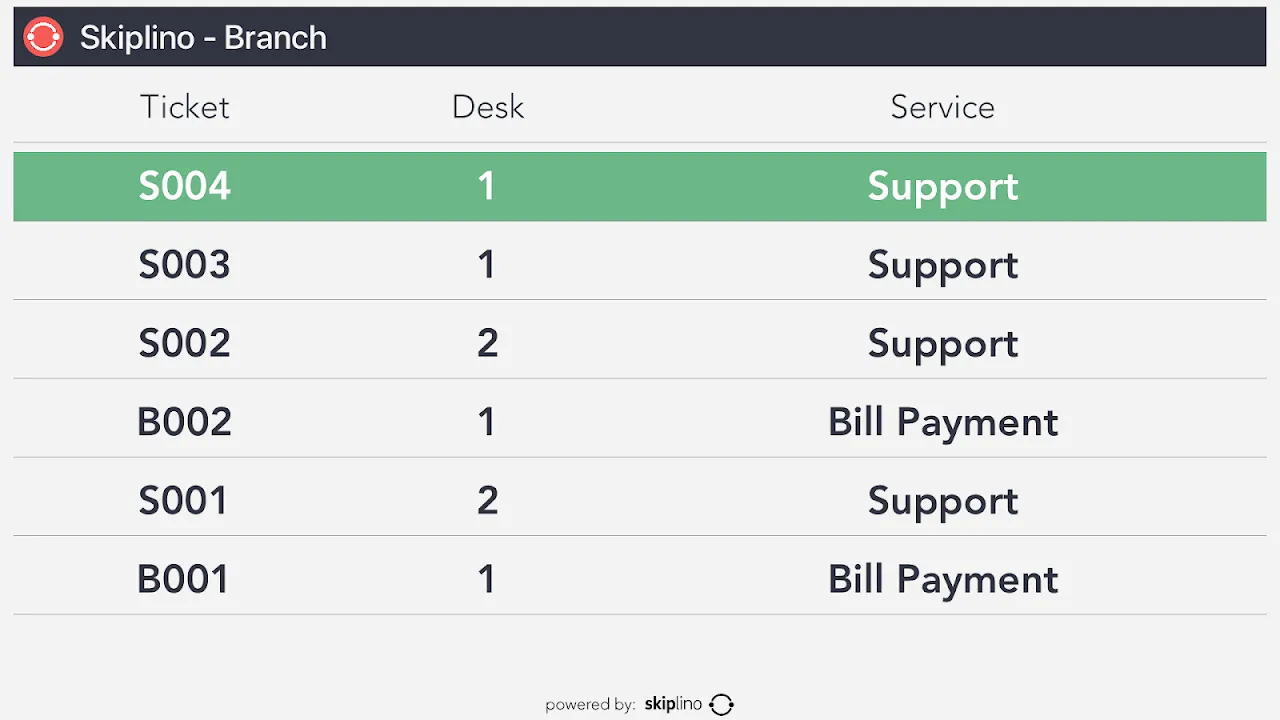 Skiplino - Branch

| Ticket | Desk | Service |
|---|---|---|
| S004 | 1 | Support |
| S003 | 1 | Support |
| S002 | 2 | Support |
| B002 | 1 | Bill Payment |
| S001 | 2 | Support |
| B001 | 1 | Bill Payment |

powered by: skiplino